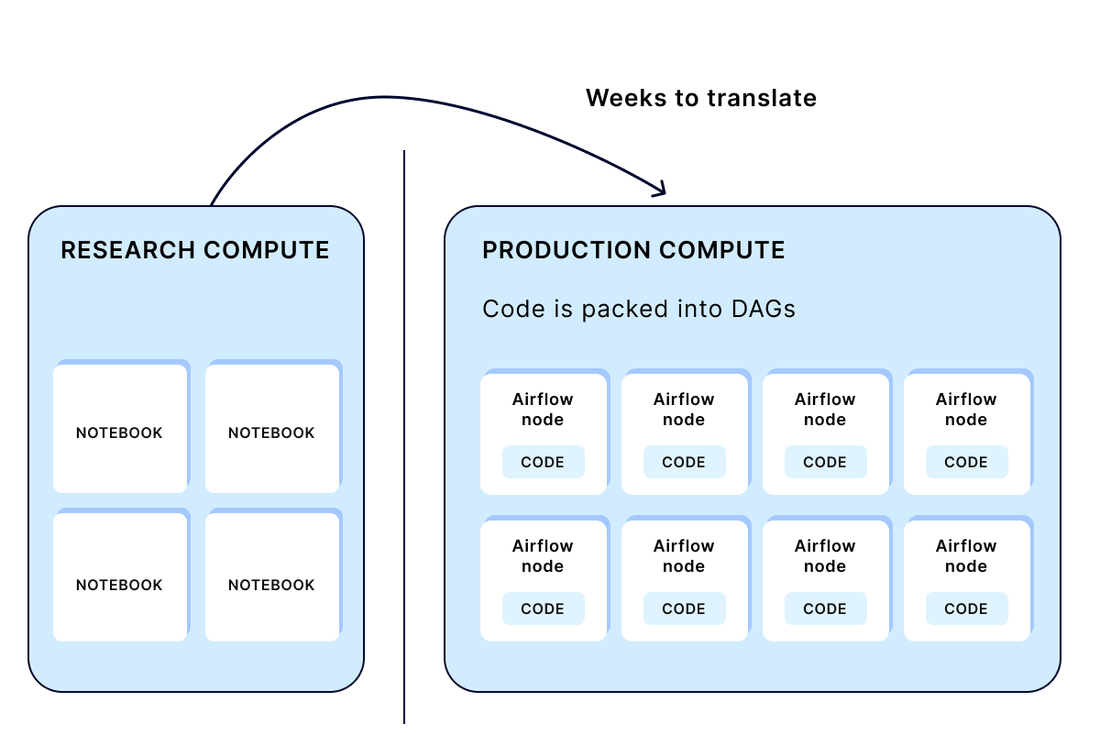 Weeks to translate

RESEARCH COMPUTE

NOTEBOOK

NOTEBOOK

NOTEBOOK

NOTEBOOK

PRODUCTION COMPUTE

Code is packed into DAGs

Airflow node
CODE

Airflow node
CODE

Airflow node
CODE

Airflow node
CODE

Airflow node
CODE

Airflow node
CODE

Airflow node
CODE

Airflow node
CODE